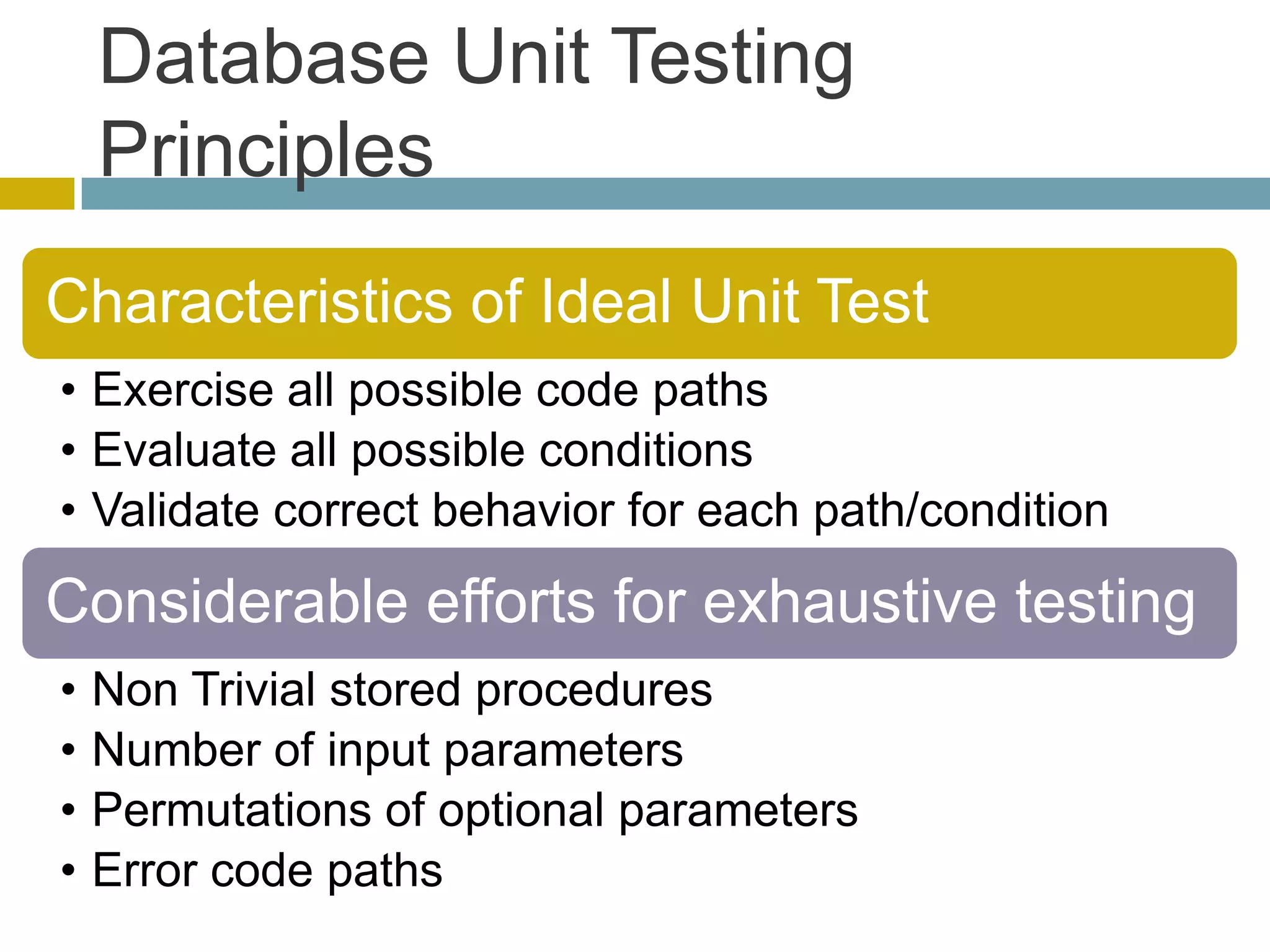 Database Unit Testing Principles

Characteristics of Ideal Unit Test

• Exercise all possible code paths
• Evaluate all possible conditions
• Validate correct behavior for each path/condition

Considerable efforts for exhaustive testing

• Non Trivial stored procedures
• Number of input parameters
• Permutations of optional parameters
• Error code paths